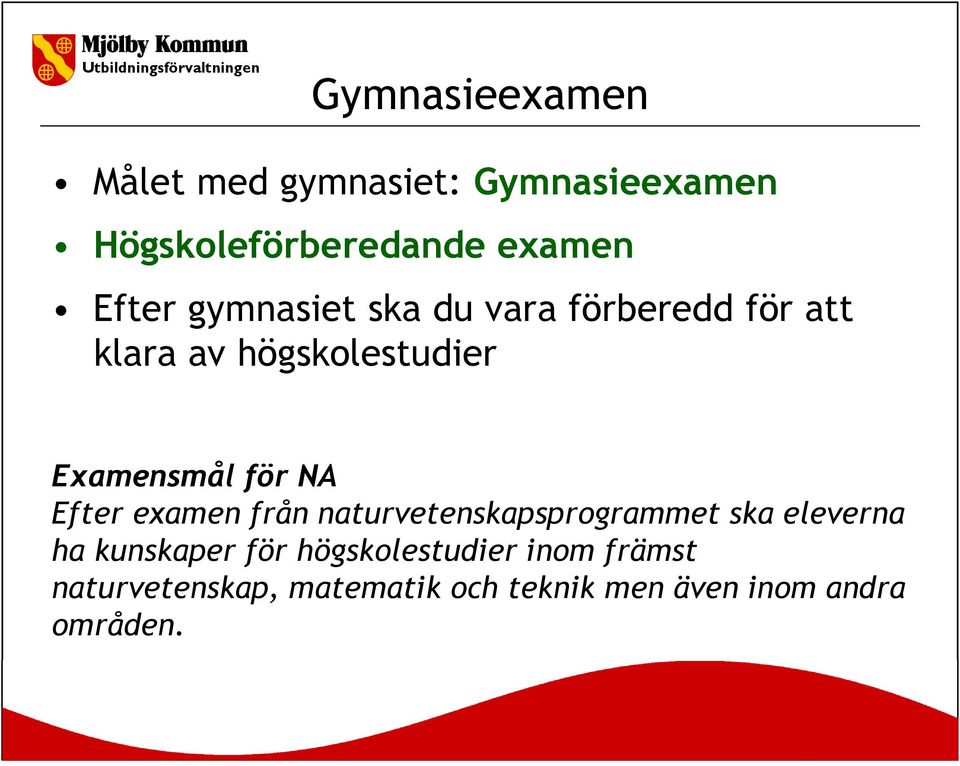 Mjölby Kommun
Utbildningsförvaltningen

Gymnasieexamen

• Målet med gymnasiet: Gymnasieexamen
• Högskoleförberedande examen
• Efter gymnasiet ska du vara förberedd för att klara av högskolestudier

Examensmål för NA
Efter examen från naturvetenskapsprogrammet ska eleverna ha kunskaper för högskolestudier inom främst naturvetenskap, matematik och teknik men även inom andra områden.